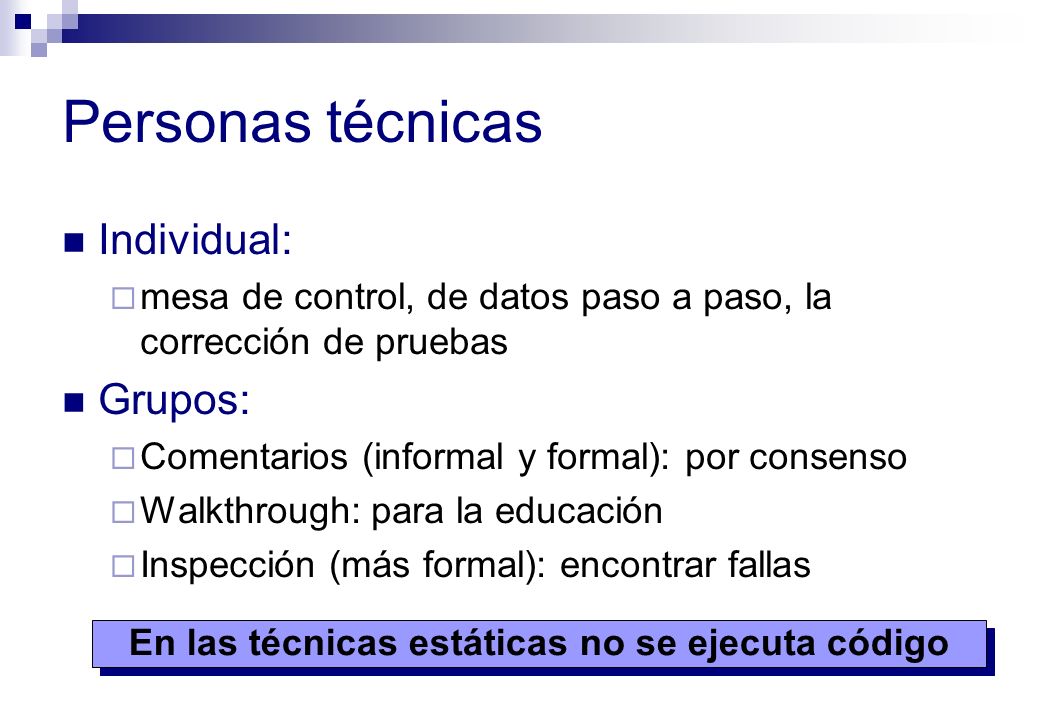 Personas técnicas

Individual:

mesa de control, de datos paso a paso, la corrección de pruebas

Grupos:

Comentarios (informal y formal): por consenso

Walkthrough: para la educación

Inspección (más formal): encontrar fallas

En las técnicas estáticas no se ejecuta código